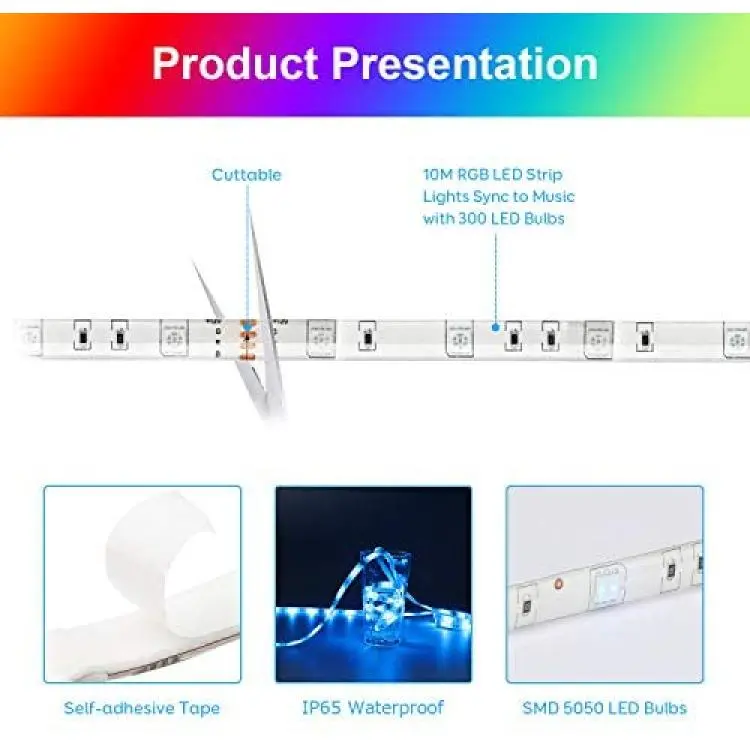 Product Presentation

Cuttable

10M RGB LED Strip Lights Sync to Music with 300 LED Bulbs

Self-adhesive Tape

IP65 Waterproof

SMD 5050 LED Bulbs